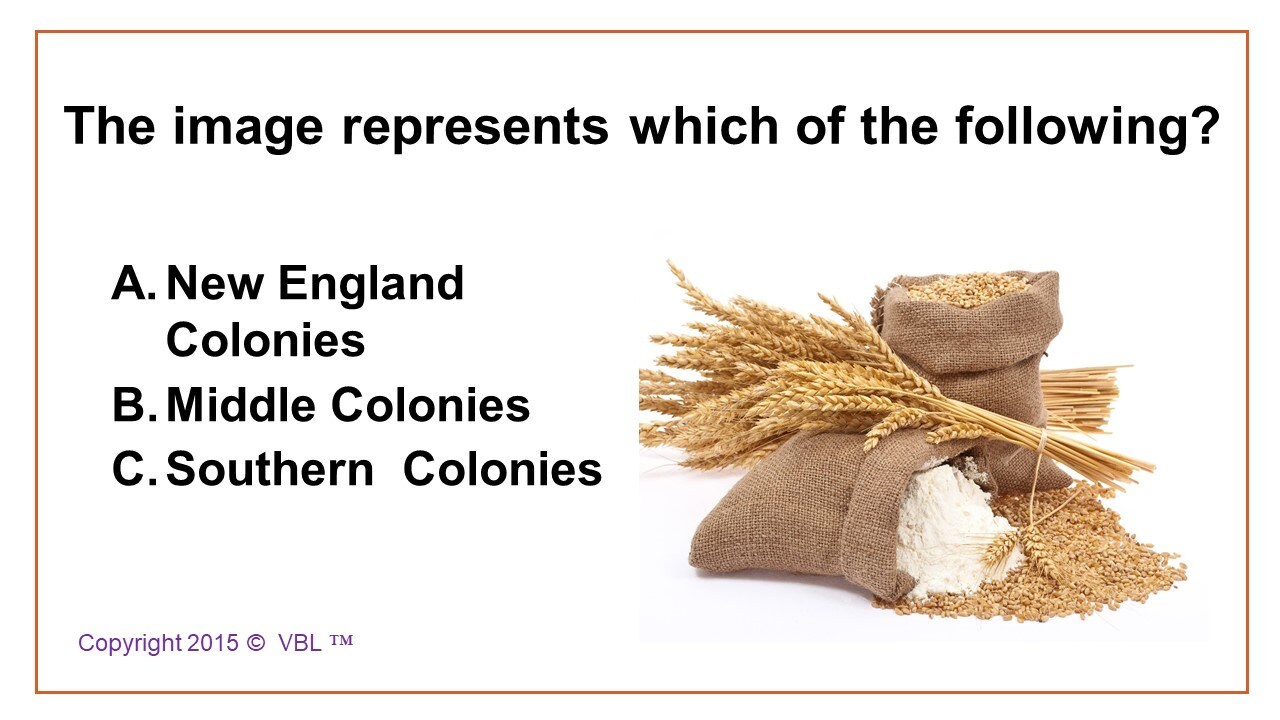 The image represents which of the following?

A. New England Colonies
B. Middle Colonies
C. Southern Colonies

Copyright 2015 © VBL ™